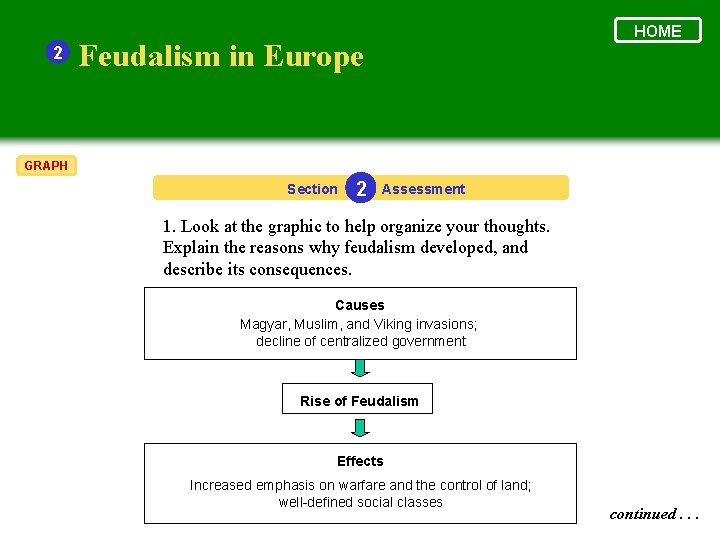 HOME

2 Feudalism in Europe

GRAPH

Section 2 Assessment

1. Look at the graphic to help organize your thoughts. Explain the reasons why feudalism developed, and describe its consequences.

Causes
Magyar, Muslim, and Viking invasions; decline of centralized government

Rise of Feudalism

Effects
Increased emphasis on warfare and the control of land; well-defined social classes

continued . . .